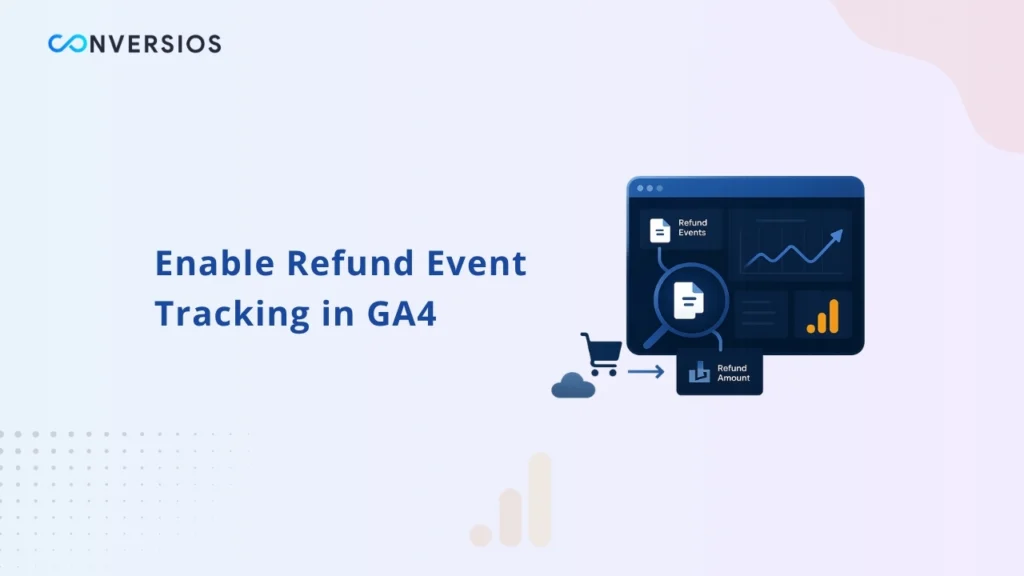 CONVERSIOS

Enable Refund Event Tracking in GA4

Refund Events

Refund Amount